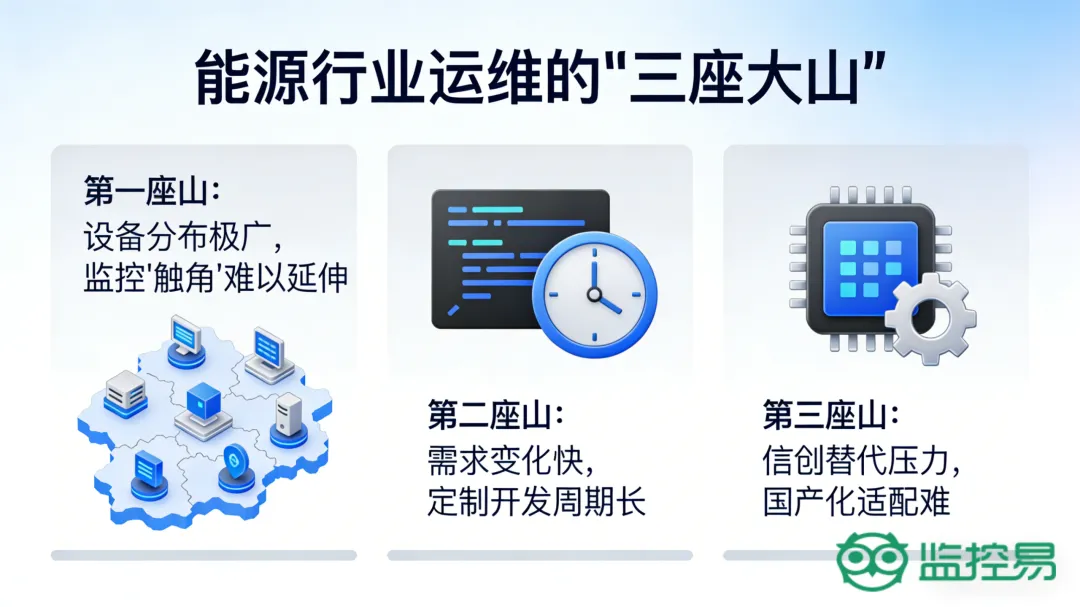 能源行业运维的"三座大山"

第一座山:
设备分布极广,
监控'触角'难以延伸

第二座山:
需求变化快,
定制开发周期长

第三座山:
信创替代压力,
国产化适配难

监控易